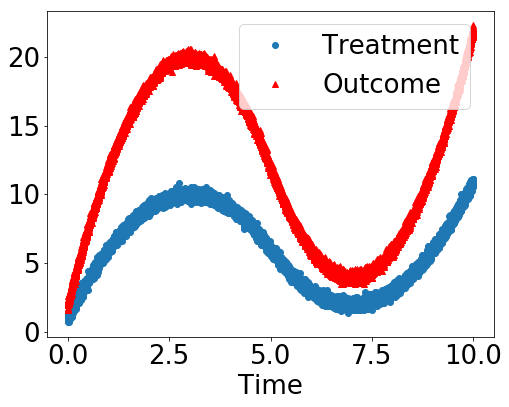 Treatment
Outcome

20
15
10
5
0

0.0
2.5
5.0
7.5
10.0
Time